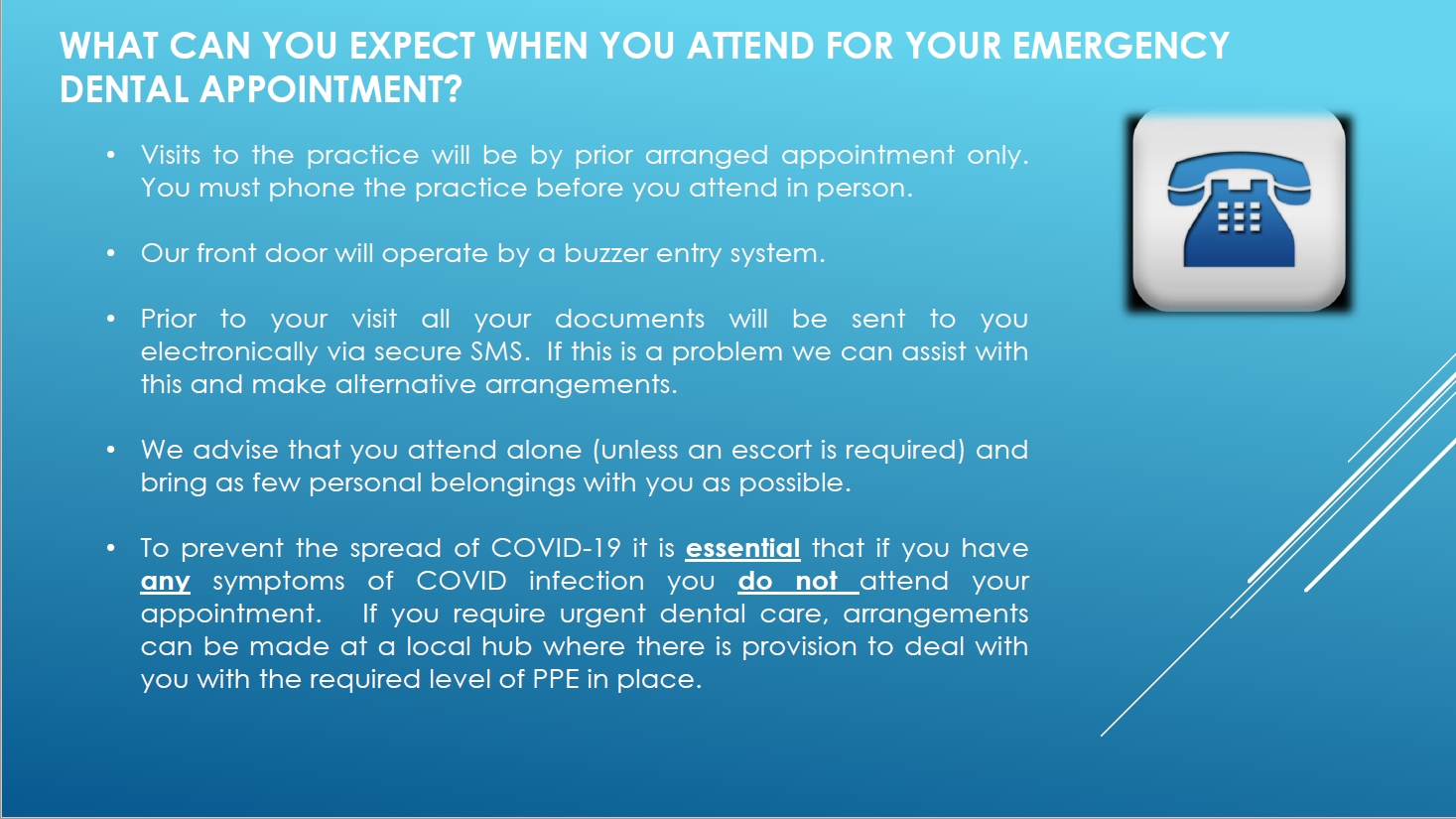 WHAT CAN YOU EXPECT WHEN YOU ATTEND FOR YOUR EMERGENCY DENTAL APPOINTMENT?

• Visits to the practice will be by prior arranged appointment only. You must phone the practice before you attend in person.

• Our front door will operate by a buzzer entry system.

• Prior to your visit all your documents will be sent to you electronically via secure SMS. If this is a problem we can assist with this and make alternative arrangements.

• We advise that you attend alone (unless an escort is required) and bring as few personal belongings with you as possible.

• To prevent the spread of COVID-19 it is essential that if you have any symptoms of COVID infection you do not attend your appointment. If you require urgent dental care, arrangements can be made at a local hub where there is provision to deal with you with the required level of PPE in place.